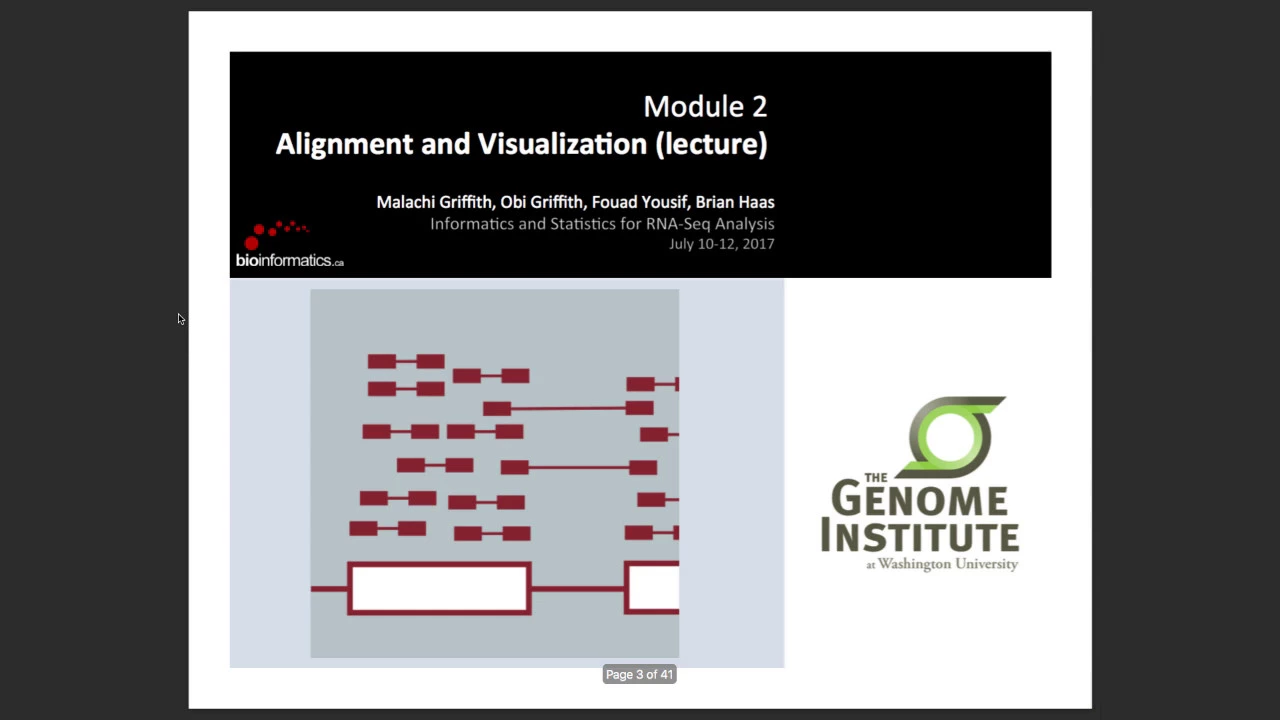 Module 2
Alignment and Visualization (lecture)

Malachi Griffith, Obi Griffith, Fouad Yousif, Brian Haas
Informatics and Statistics for RNA-Seq Analysis
July 10-12, 2017

bioinformatics.ca

THE GENOME INSTITUTE
at Washington University

Page 3 of 41